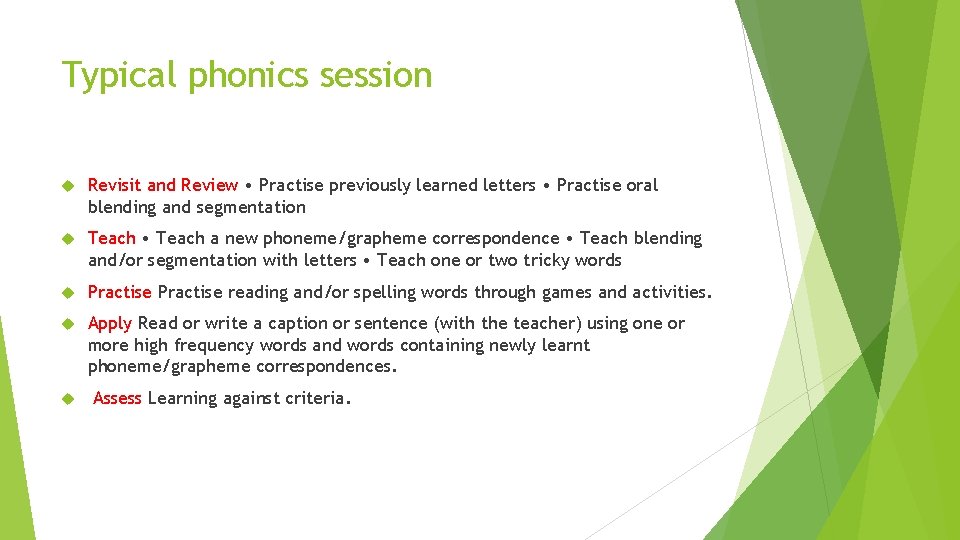 Typical phonics session

Revisit and Review • Practise previously learned letters • Practise oral blending and segmentation

Teach • Teach a new phoneme/grapheme correspondence • Teach blending and/or segmentation with letters • Teach one or two tricky words

Practise Practise reading and/or spelling words through games and activities.

Apply Read or write a caption or sentence (with the teacher) using one or more high frequency words and words containing newly learnt phoneme/grapheme correspondences.

Assess Learning against criteria.